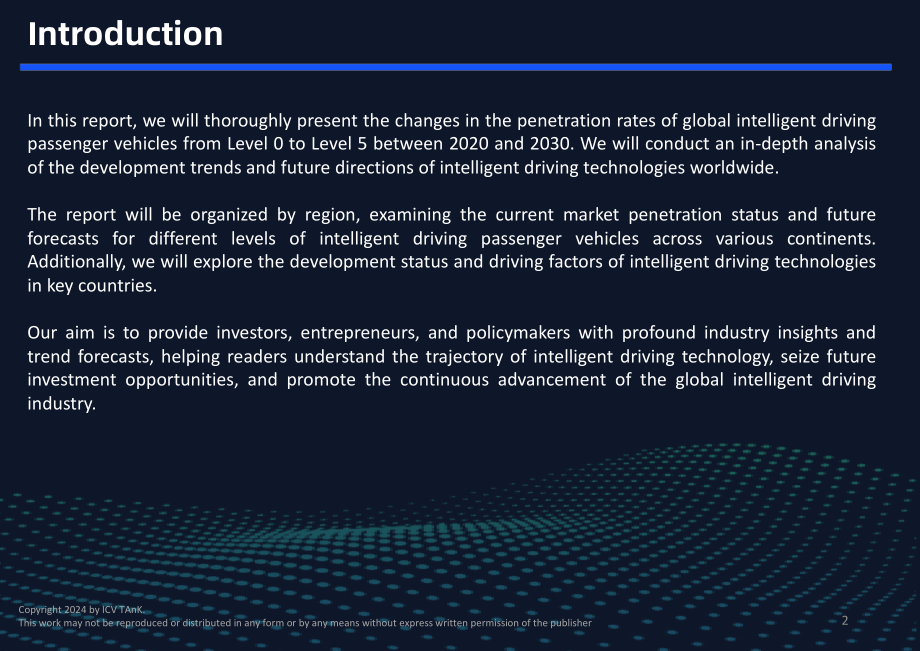 Introduction

In this report, we will thoroughly present the changes in the penetration rates of global intelligent driving passenger vehicles from Level 0 to Level 5 between 2020 and 2030. We will conduct an in-depth analysis of the development trends and future directions of intelligent driving technologies worldwide.

The report will be organized by region, examining the current market penetration status and future forecasts for different levels of intelligent driving passenger vehicles across various continents. Additionally, we will explore the development status and driving factors of intelligent driving technologies in key countries.

Our aim is to provide investors, entrepreneurs, and policymakers with profound industry insights and trend forecasts, helping readers understand the trajectory of intelligent driving technology, seize future investment opportunities, and promote the continuous advancement of the global intelligent driving industry.

Copyright 2024 by ICV TAnK.
This work may not be reproduced or distributed in any form or by any means without express written permission of the publisher

2